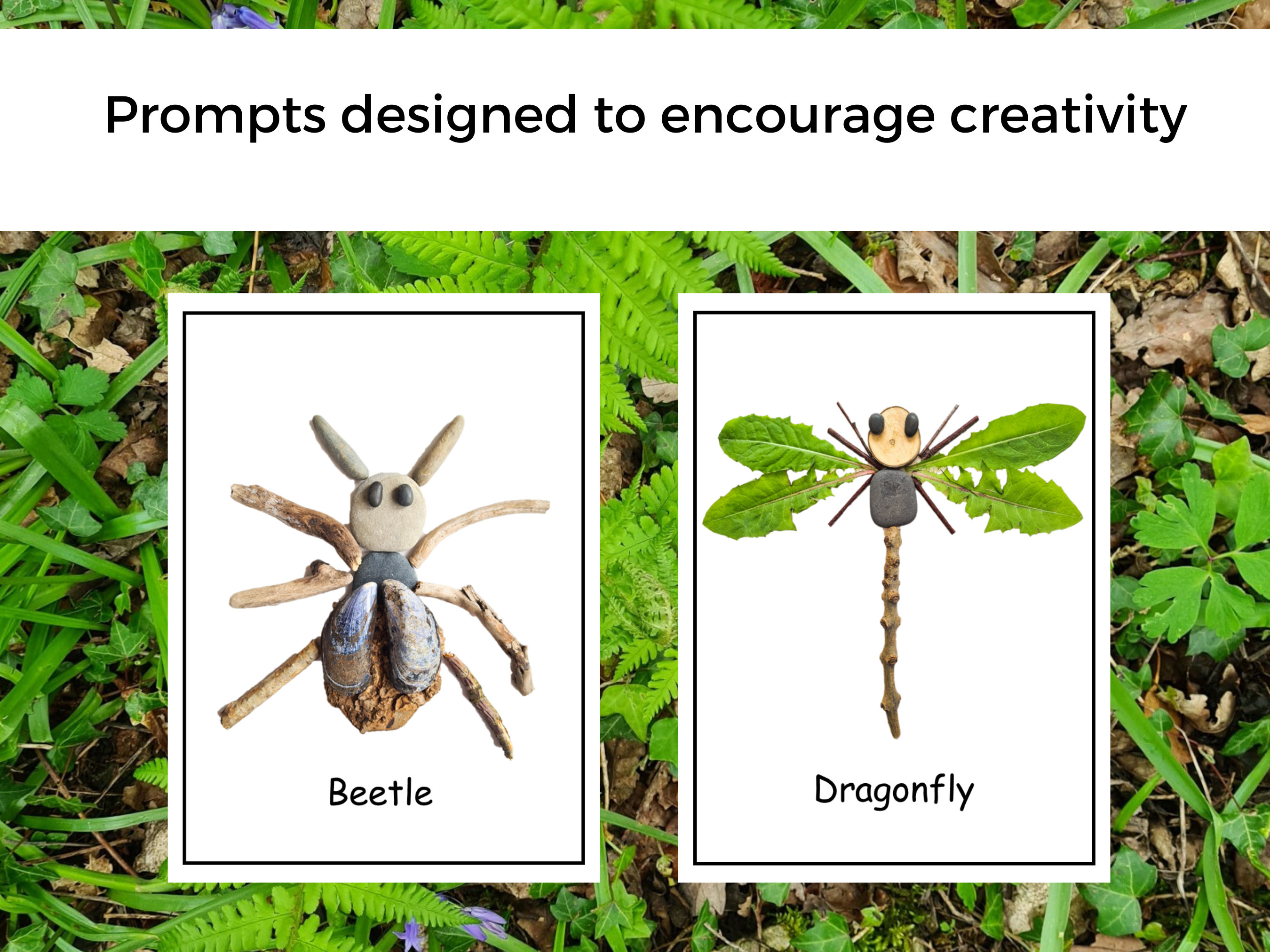 Prompts designed to encourage creativity

Beetle

Dragonfly